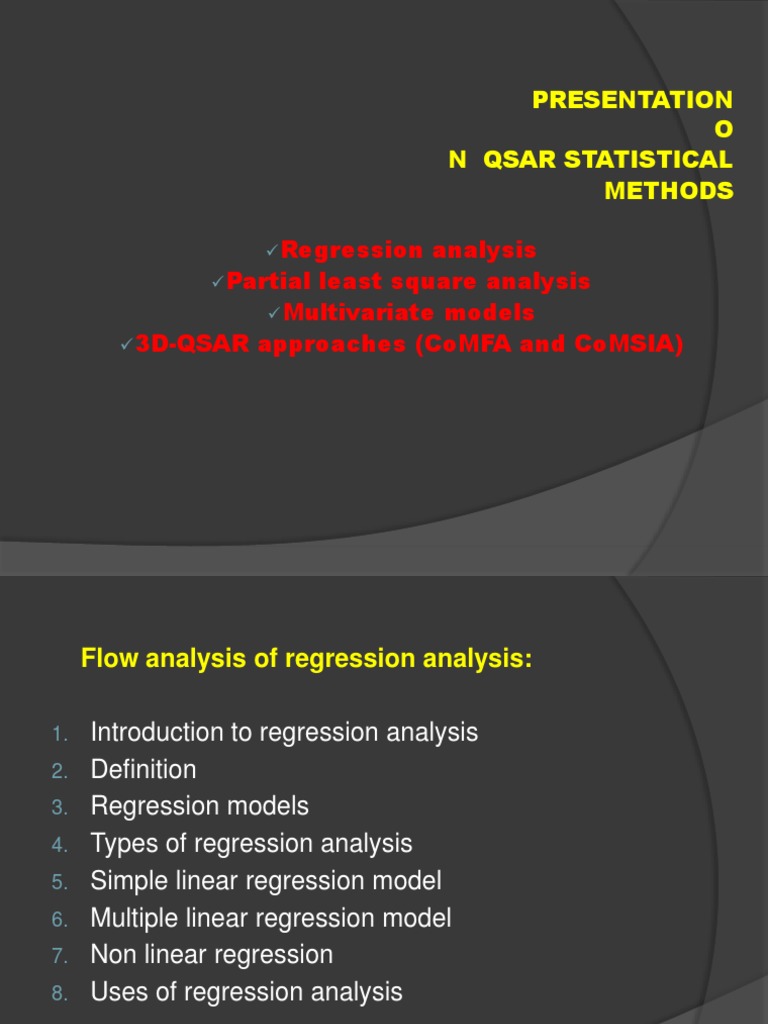 PRESENTATION
O
N QSAR STATISTICAL
METHODS

✓Regression analysis
✓Partial least square analysis
✓Multivariate models
✓3D-QSAR approaches (CoMFA and CoMSIA)

Flow analysis of regression analysis:

1. Introduction to regression analysis
2. Definition
3. Regression models
4. Types of regression analysis
5. Simple linear regression model
6. Multiple linear regression model
7. Non linear regression
8. Uses of regression analysis